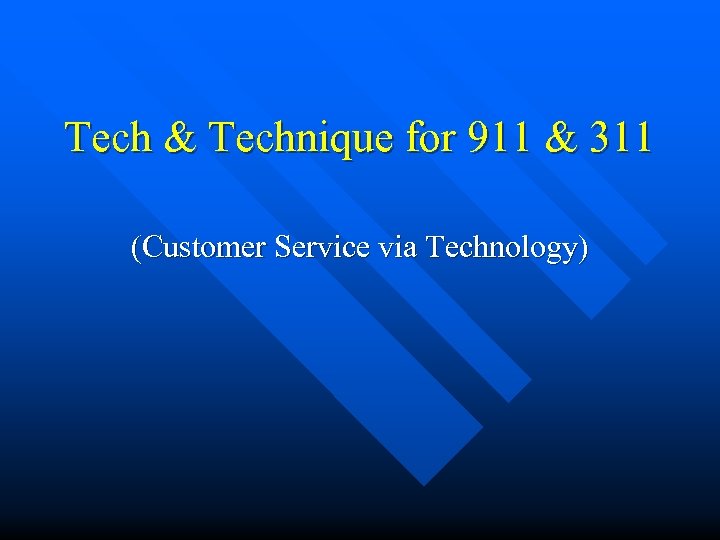 Tech & Technique for 911 & 311

(Customer Service via Technology)